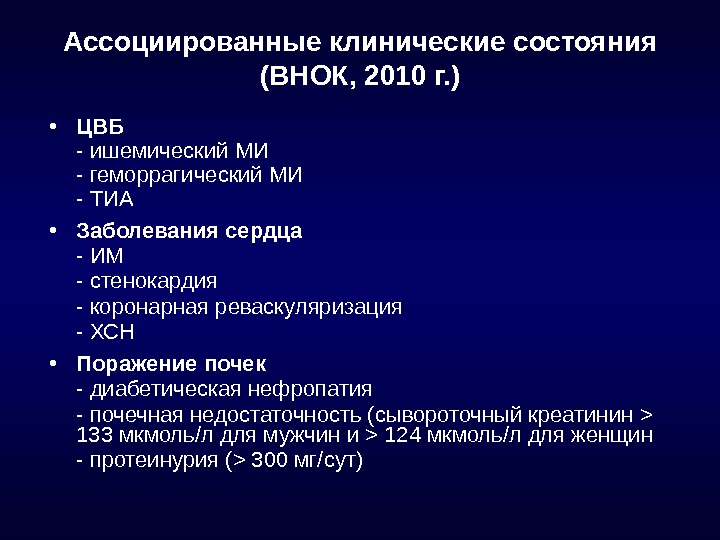 Ассоциированные клинические состояния (ВНОК, 2010 г.)

• ЦВБ
- ишемический МИ
- геморрагический МИ
- ТИА

• Заболевания сердца
- ИМ
- стенокардия
- коронарная реваскуляризация
- ХСН

• Поражение почек
- диабетическая нефропатия
- почечная недостаточность (сывороточный креатинин > 133 мкмоль/л для мужчин и > 124 мкмоль/л для женщин
- протеинурия (> 300 мг/сут)